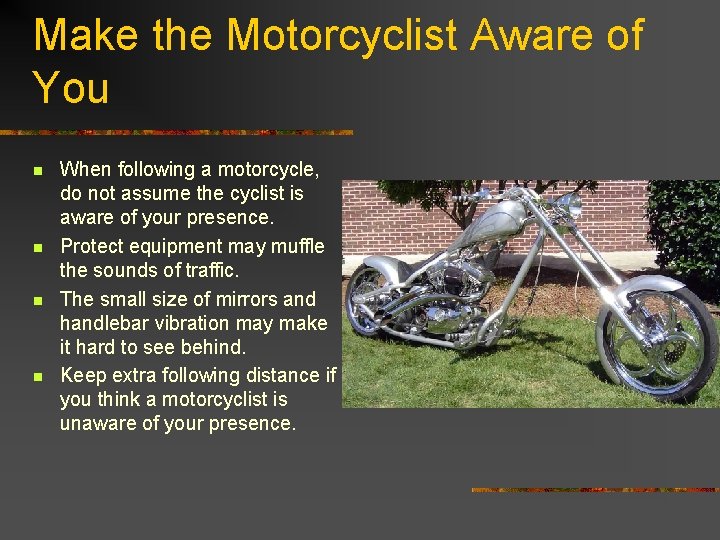 Make the Motorcyclist Aware of You

- When following a motorcycle, do not assume the cyclist is aware of your presence.
- Protect equipment may muffle the sounds of traffic.
- The small size of mirrors and handlebar vibration may make it hard to see behind.
- Keep extra following distance if you think a motorcyclist is unaware of your presence.